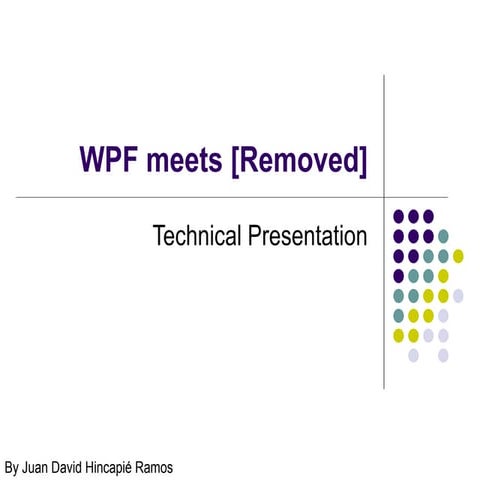 WPF meets [Removed]

Technical Presentation

By Juan David Hincapié Ramos